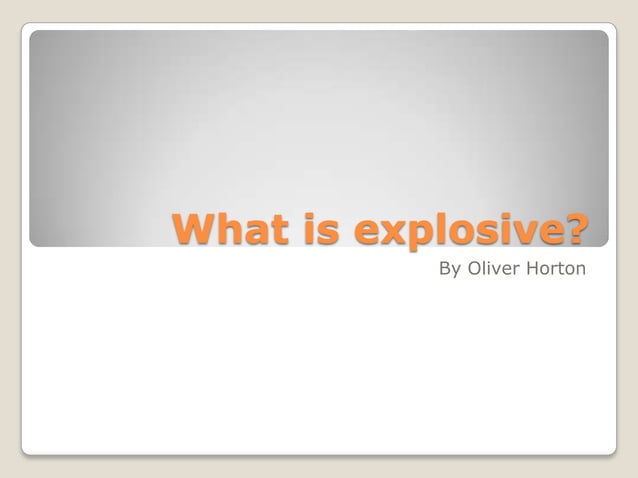 What is explosive?

By Oliver Horton